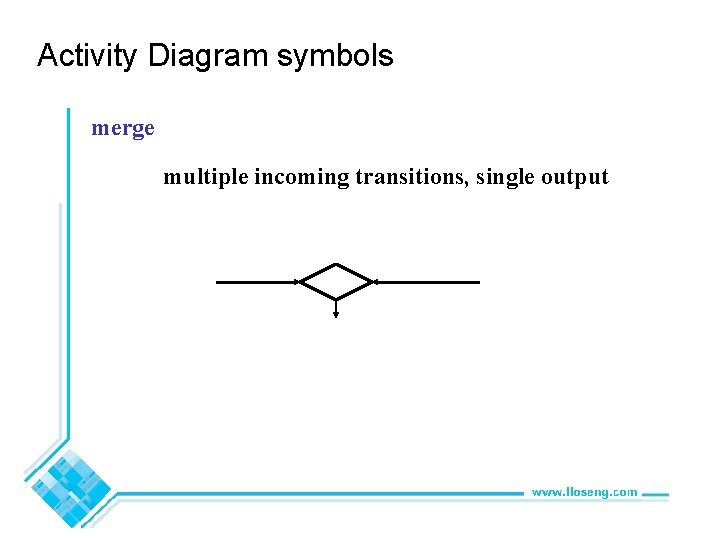 Activity Diagram symbols

merge

multiple incoming transitions, single output

www.lloseng.com